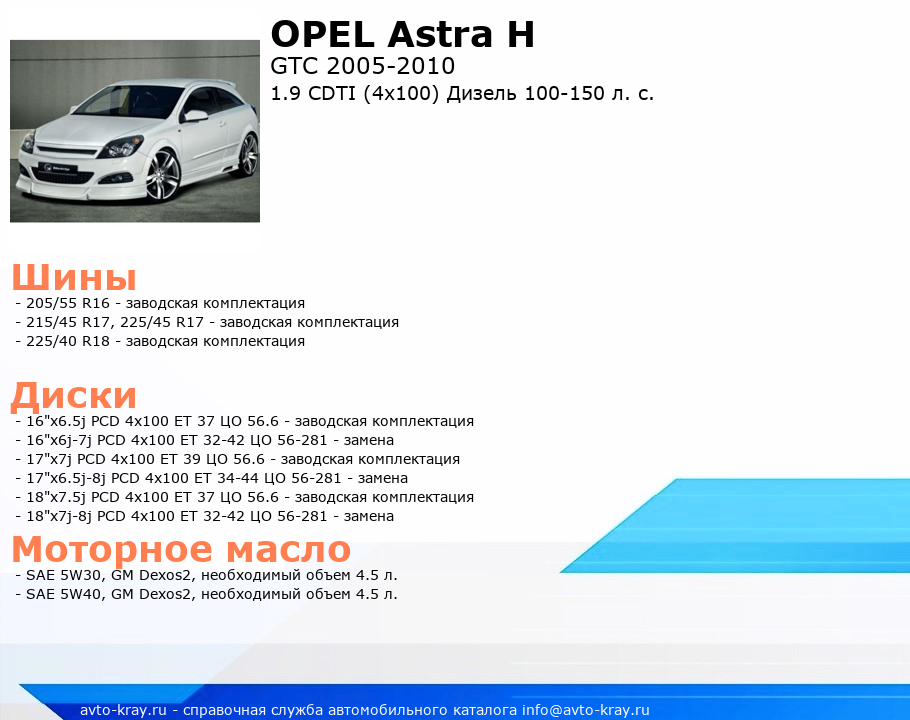 OPEL Astra H
GTC 2005-2010
1.9 CDTI (4x100) Дизель 100-150 л. с.

Шины
- 205/55 R16 - заводская комплектация
- 215/45 R17, 225/45 R17 - заводская комплектация
- 225/40 R18 - заводская комплектация

Диски
- 16"x6.5j PCD 4x100 ET 37 ЦО 56.6 - заводская комплектация
- 16"x6j-7j PCD 4x100 ET 32-42 ЦО 56-281 - замена
- 17"x7j PCD 4x100 ET 39 ЦО 56.6 - заводская комплектация
- 17"x6.5j-8j PCD 4x100 ET 34-44 ЦО 56-281 - замена
- 18"x7.5j PCD 4x100 ET 37 ЦО 56.6 - заводская комплектация
- 18"x7j-8j PCD 4x100 ET 32-42 ЦО 56-281 - замена

Моторное масло
- SAE 5W30, GM Dexos2, необходимый объем 4.5 л.
- SAE 5W40, GM Dexos2, необходимый объем 4.5 л.

avto-kray.ru - справочная служба автомобильного каталога info@avto-kray.ru